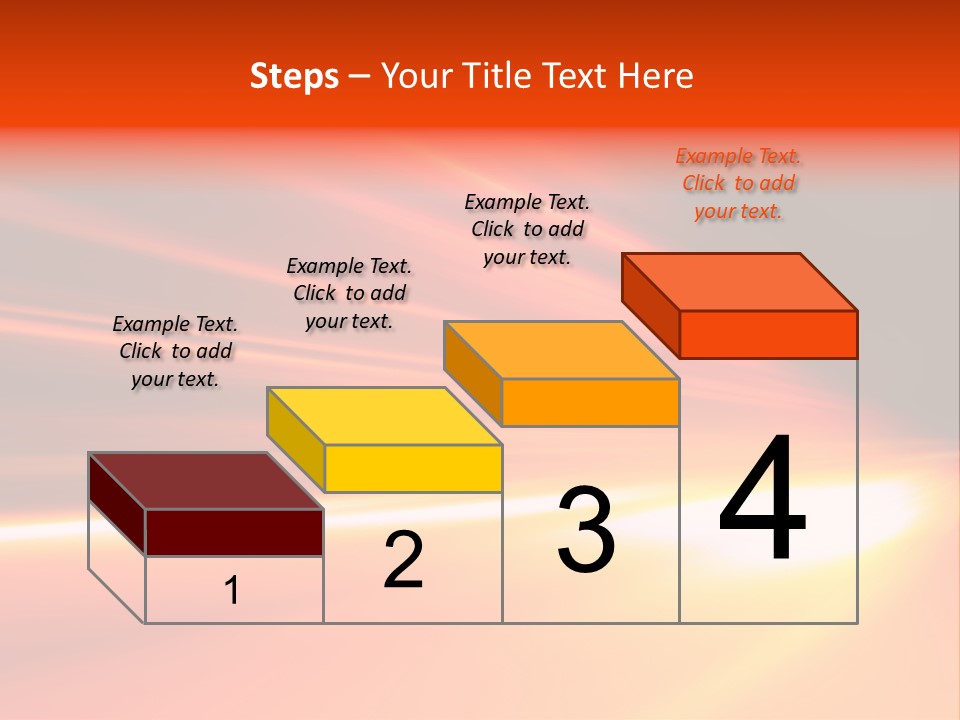 Steps – Your Title Text Here

Example Text. Click to add your text.

Example Text. Click to add your text.

Example Text. Click to add your text.

Example Text. Click to add your text.

1

2

3

4